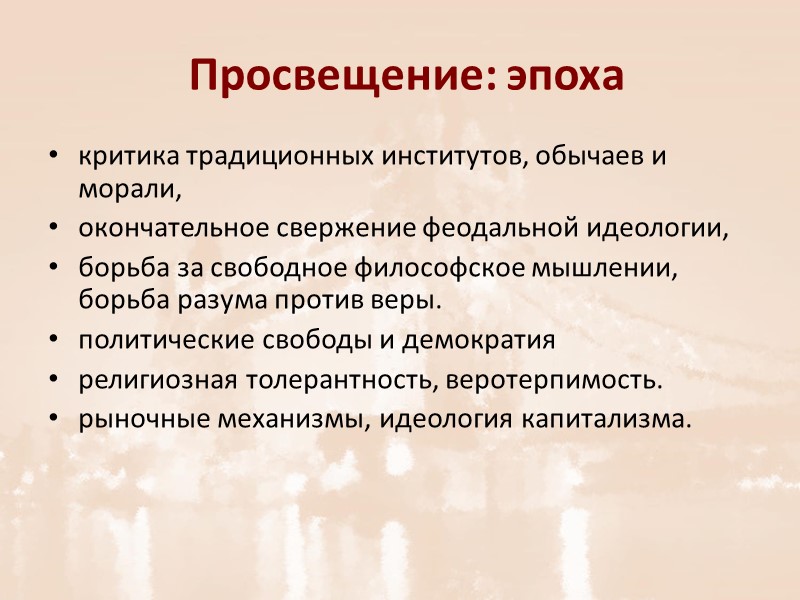 Просвещение: эпоха

• критика традиционных институтов, обычаев и морали,
• окончательное свержение феодальной идеологии,
• борьба за свободное философское мышлении, борьба разума против веры.
• политические свободы и демократия
• религиозная толерантность, веротерпимость.
• рыночные механизмы, идеология капитализма.